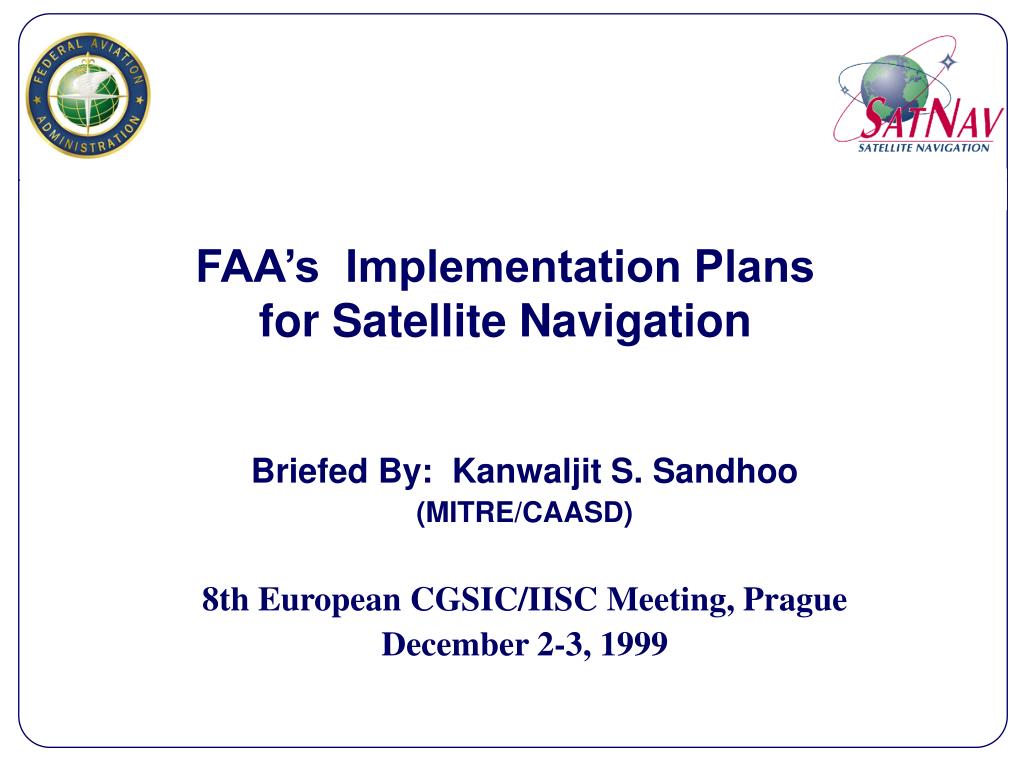 FEDERAL AVIATION ADMINISTRATION

SATNAV
SATELLITE NAVIGATION

FAA's Implementation Plans for Satellite Navigation

Briefed By: Kanwaljit S. Sandhoo
(MITRE/CAASD)

8th European CGSIC/IISC Meeting, Prague
December 2-3, 1999